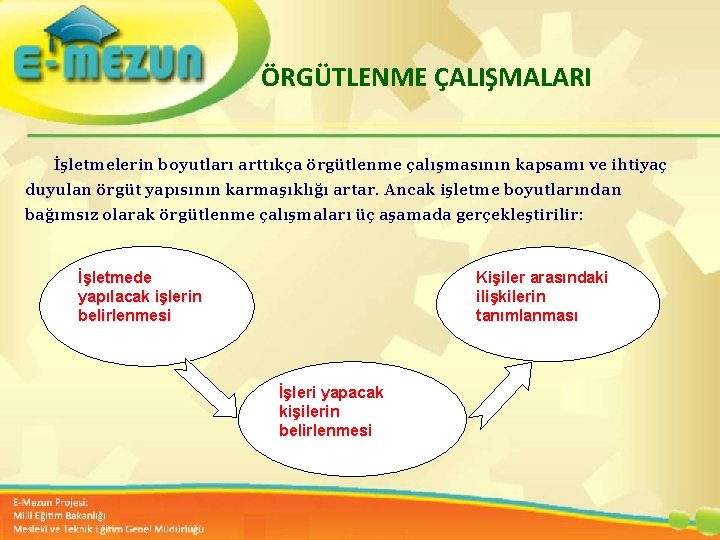 E-MEZUN

ÖRGÜTLENME ÇALIŞMALARI

İşletmelerin boyutları arttıkça örgütlenme çalışmasının kapsamı ve ihtiyaç duyulan örgüt yapısının karmaşıklığı artar. Ancak işletme boyutlarından bağımsız olarak örgütlenme çalışmaları üç aşamada gerçekleştirilir:

İşletmede yapılacak işlerin belirlenmesi

İşleri yapacak kişilerin belirlenmesi

Kişiler arasındaki ilişkilerin tanımlanması

E-Mezun Projesi;
Milli Eğitim Bakanlığı
Mesleki ve Teknik Eğitim Genel Müdürlüğü